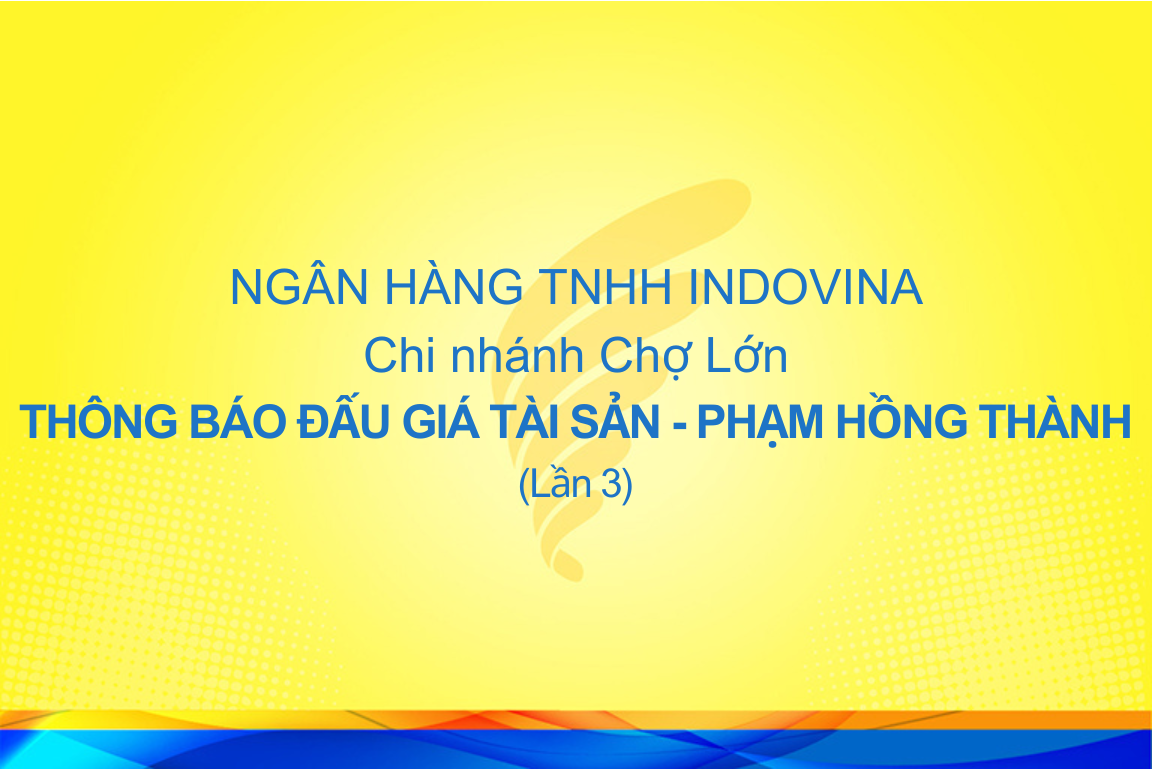 NGÂN HÀNG TNHH INDOVINA
Chi nhánh Chợ Lớn
THÔNG BÁO ĐẤU GIÁ TÀI SẢN - PHẠM HỒNG THÀNH
(Lần 3)